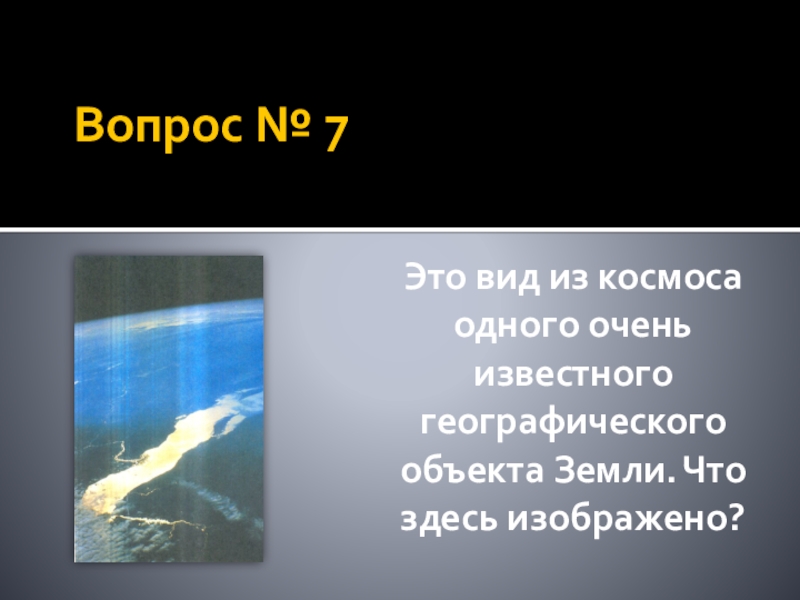 Вопрос № 7

Это вид из космоса одного очень известного географического объекта Земли. Что здесь изображено?